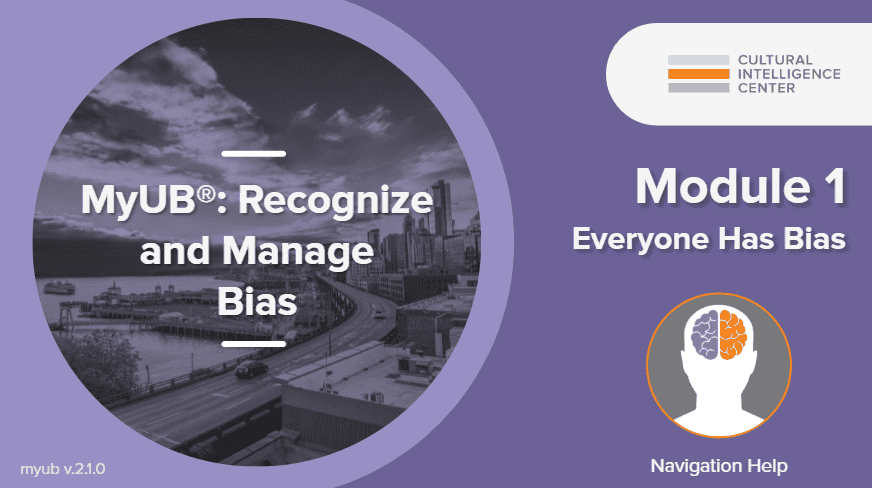 MyUB®: Recognize and Manage Bias

CULTURAL INTELLIGENCE CENTER

Module 1

Everyone Has Bias

Navigation Help

myub v.2.1.0